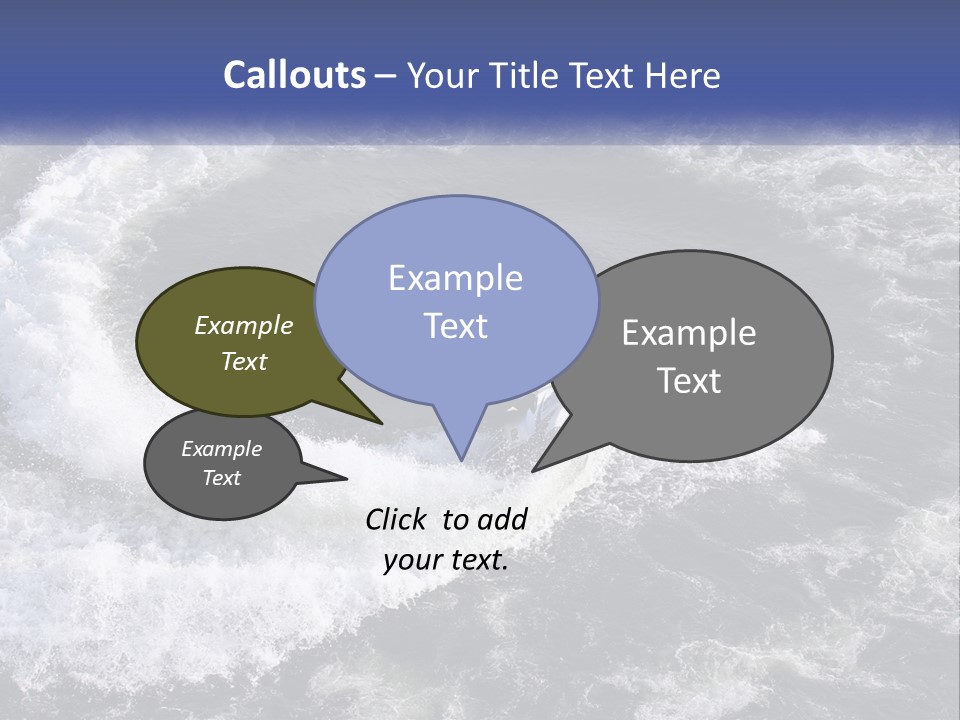 Callouts – Your Title Text Here

Example Text

Example Text

Example Text

Example Text

Click to add your text.